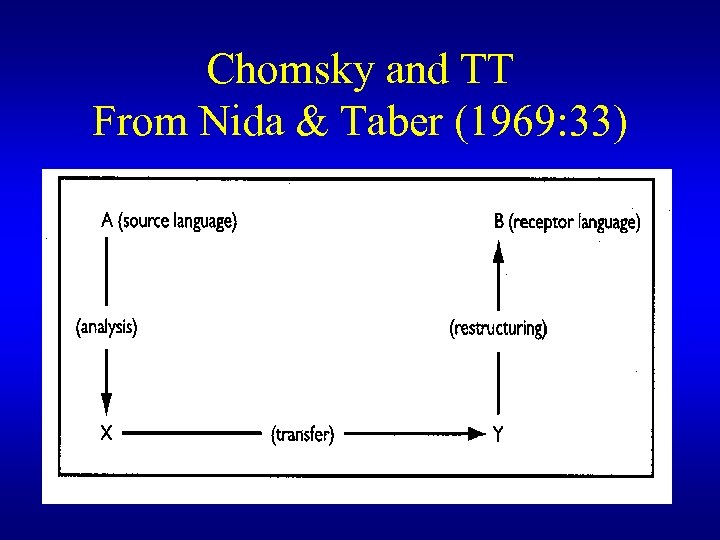 Chomsky and TT
From Nida & Taber (1969:33)

A (source language)

B (receptor language)

(analysis)

(restructuring)

X

(transfer)

Y